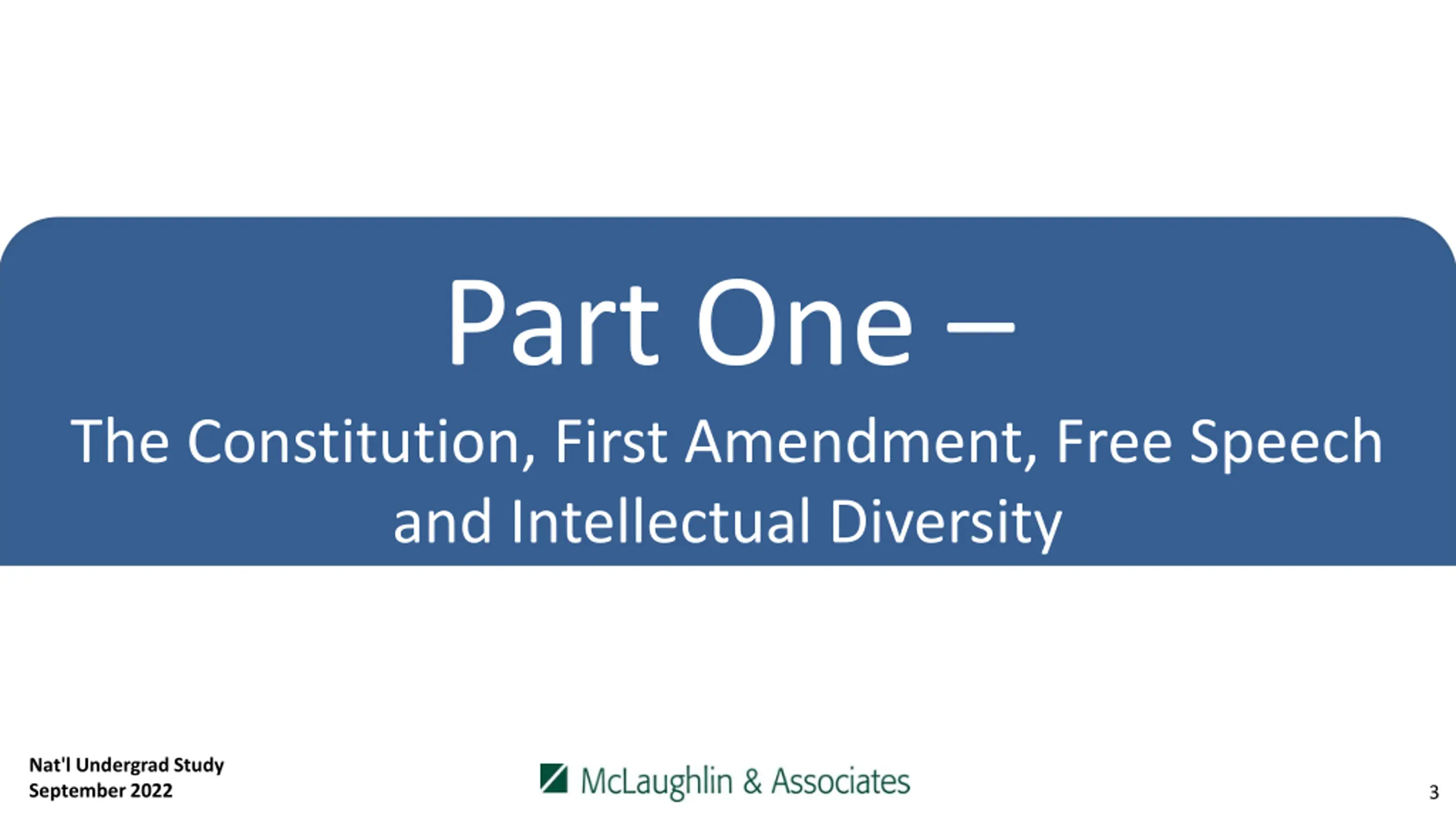 Part One –

The Constitution, First Amendment, Free Speech and Intellectual Diversity

Nat'l Undergrad Study
September 2022

McLaughlin & Associates

3